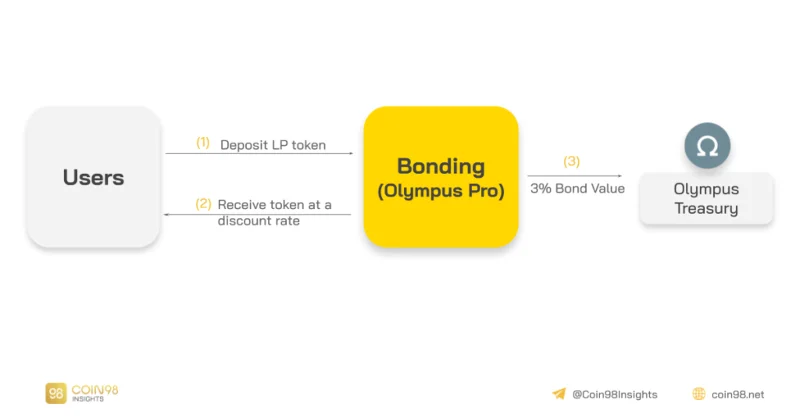 Users

(1) Deposit LP token

(2) Receive token at a discount rate

Bonding (Olympus Pro)

(3)
3% Bond Value

Ω

Olympus Treasury

98 COIN98 INSIGHTS

@Coin98Insights

coin98.net